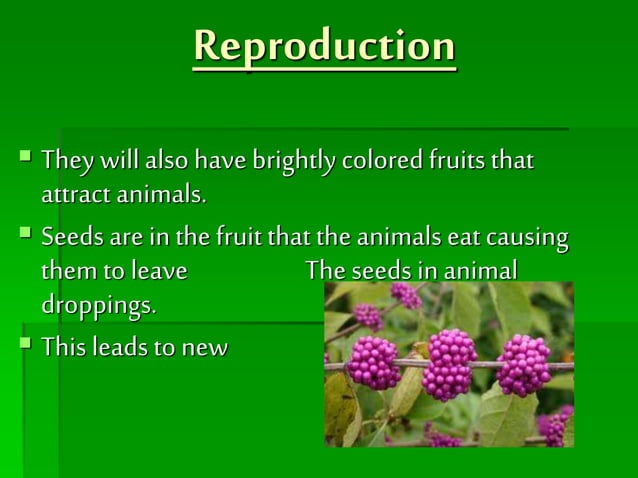 Reproduction

They will also have brightly colored fruits that attract animals.

Seeds are in the fruit that the animals eat causing them to leave The seeds in animal droppings.

This leads to new